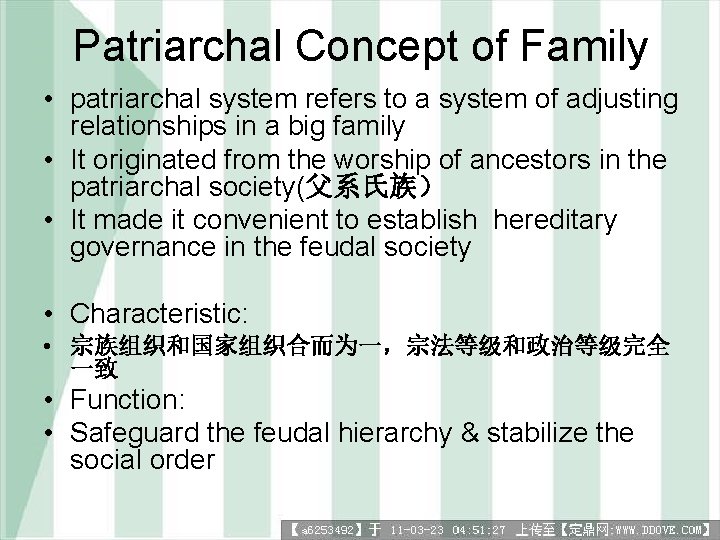 Patriarchal Concept of Family

• patriarchal system refers to a system of adjusting relationships in a big family
• It originated from the worship of ancestors in the patriarchal society(父系氏族）
• It made it convenient to establish hereditary governance in the feudal society

• Characteristic:
• 宗族组织和国家组织合而为一，宗法等级和政治等级完全一致
• Function:
• Safeguard the feudal hierarchy & stabilize the social order

【a6253492】于 11-03-23 04:51:27 上传至【定鼎网:WWW.DDOVE.COM】